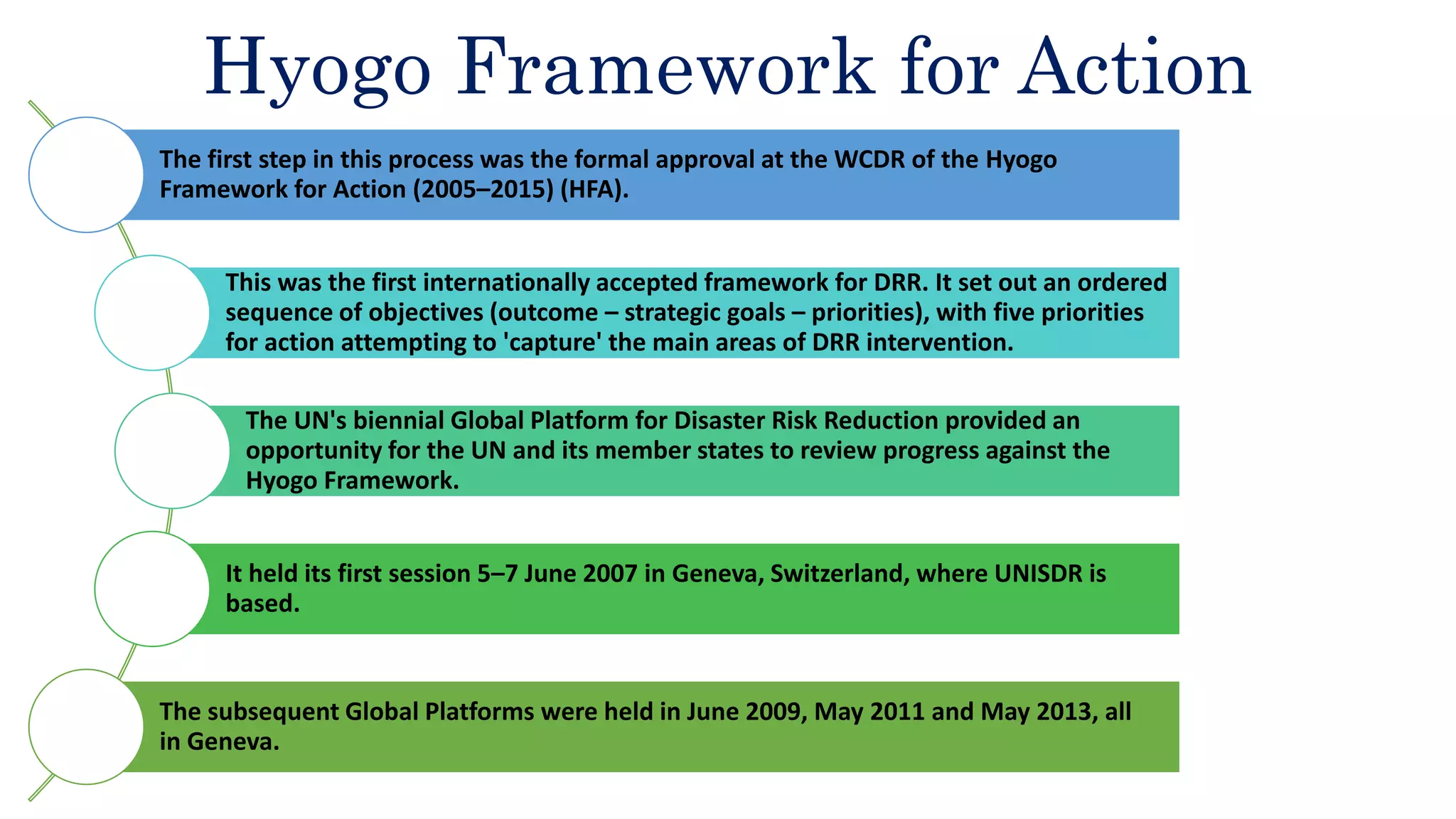 Hyogo Framework for Action

The first step in this process was the formal approval at the WCDR of the Hyogo Framework for Action (2005–2015) (HFA).

This was the first internationally accepted framework for DRR. It set out an ordered sequence of objectives (outcome – strategic goals – priorities), with five priorities for action attempting to 'capture' the main areas of DRR intervention.

The UN's biennial Global Platform for Disaster Risk Reduction provided an opportunity for the UN and its member states to review progress against the Hyogo Framework.

It held its first session 5–7 June 2007 in Geneva, Switzerland, where UNISDR is based.

The subsequent Global Platforms were held in June 2009, May 2011 and May 2013, all in Geneva.